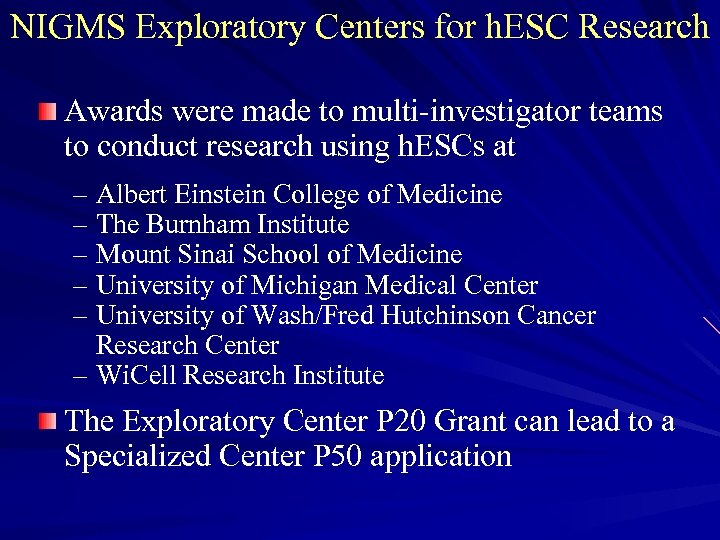 NIGMS Exploratory Centers for hESC Research

Awards were made to multi-investigator teams to conduct research using hESCs at

– Albert Einstein College of Medicine
– The Burnham Institute
– Mount Sinai School of Medicine
– University of Michigan Medical Center
– University of Wash/Fred Hutchinson Cancer Research Center
– WiCell Research Institute

The Exploratory Center P20 Grant can lead to a Specialized Center P50 application